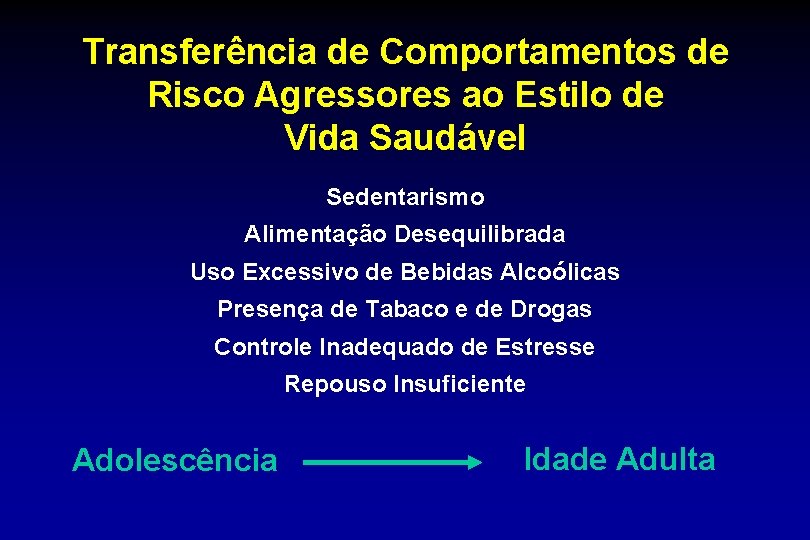 Transferência de Comportamentos de Risco Agressores ao Estilo de Vida Saudável

Sedentarismo

Alimentação Desequilibrada

Uso Excessivo de Bebidas Alcoólicas

Presença de Tabaco e de Drogas

Controle Inadequado de Estresse

Repouso Insuficiente

Adolescência

Idade Adulta